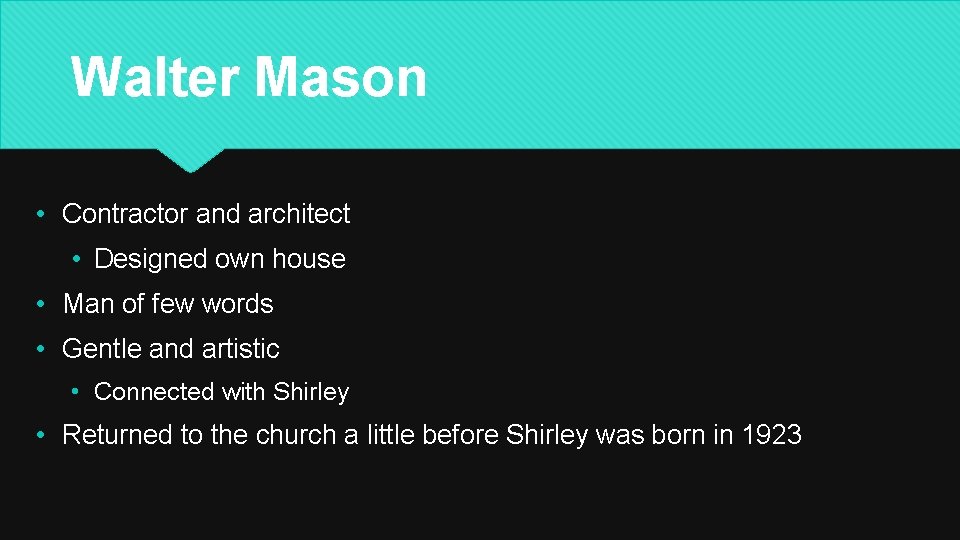 Walter Mason

• Contractor and architect
  • Designed own house
• Man of few words
• Gentle and artistic
  • Connected with Shirley
• Returned to the church a little before Shirley was born in 1923